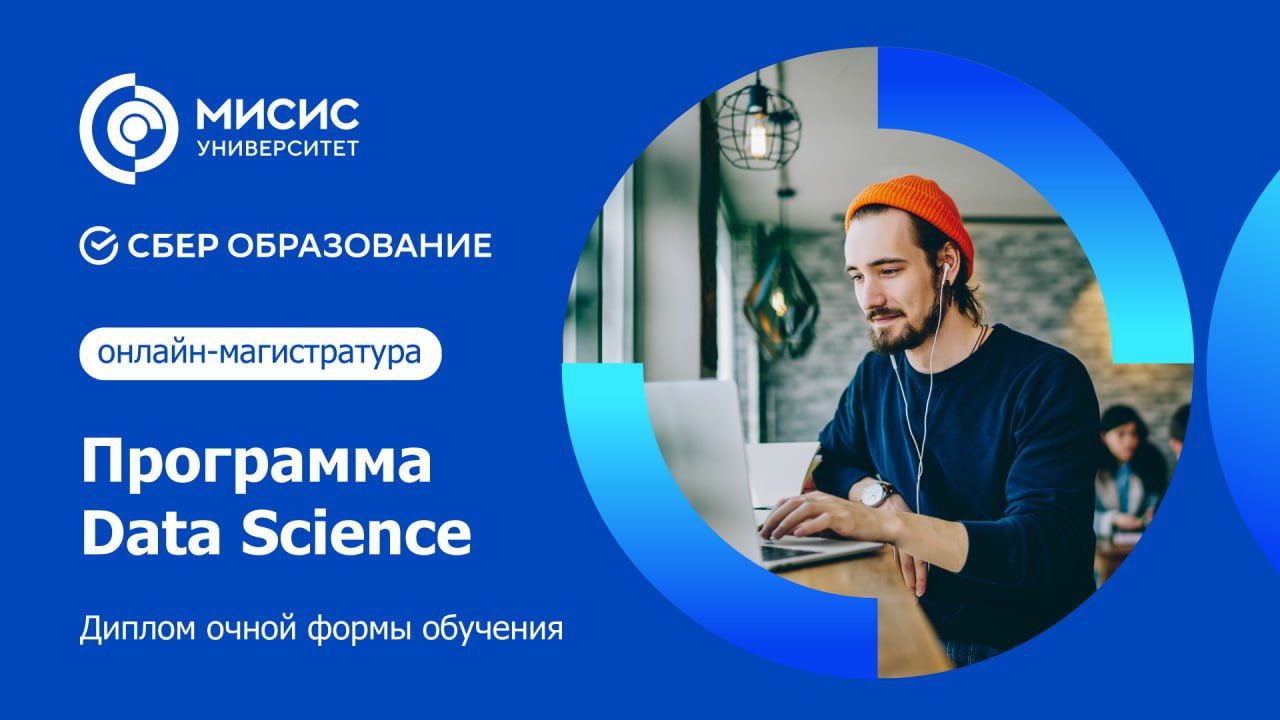 МИСИС
УНИВЕРСИТЕТ

СБЕР ОБРАЗОВАНИЕ

онлайн-магистратура

Программа Data Science

Диплом очной формы обучения